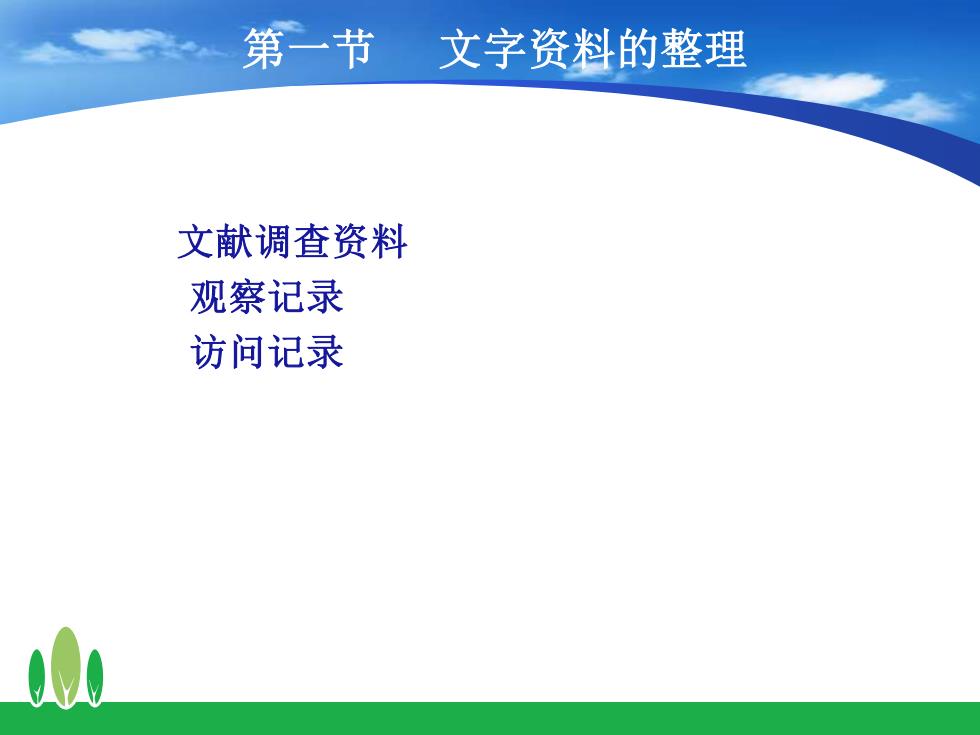 第一节　文字资料的整理

文献调查资料
观察记录
访问记录